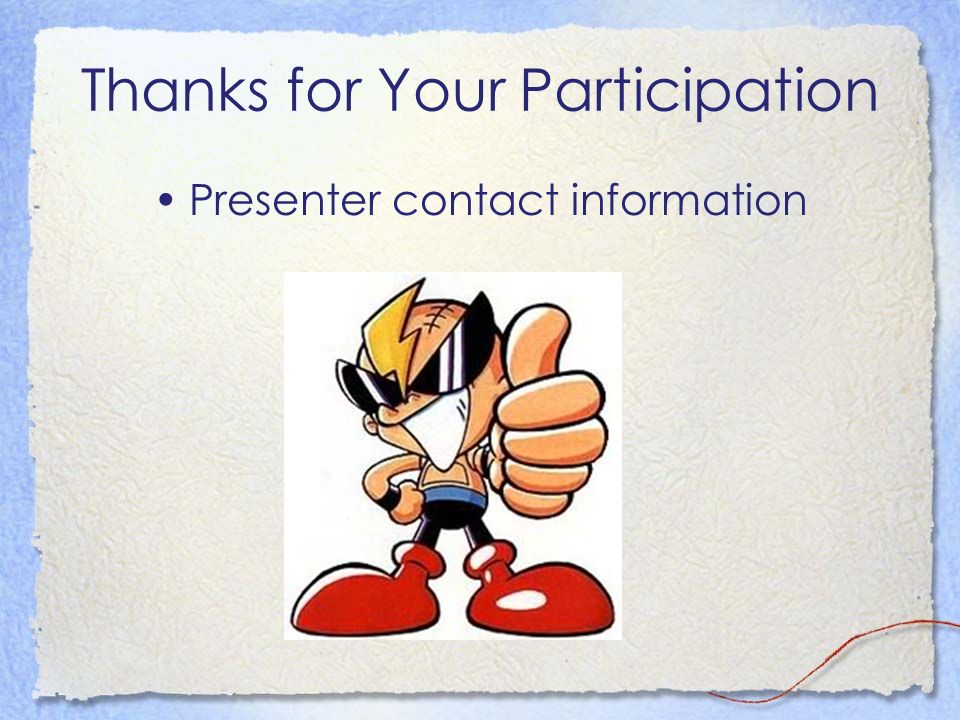 Thanks for Your Participation

• Presenter contact information